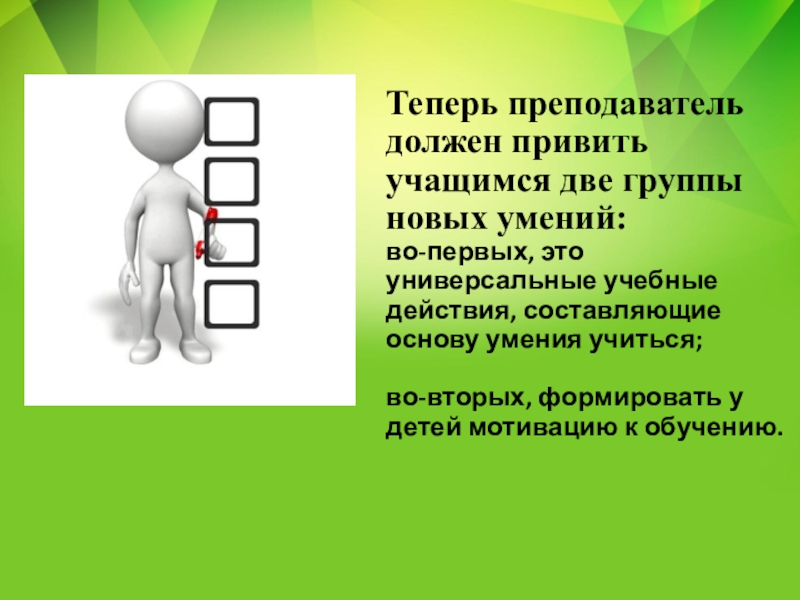 Теперь преподаватель должен привить учащимся две группы новых умений:
во-первых, это универсальные учебные действия, составляющие основу умения учиться;

во-вторых, формировать у детей мотивацию к обучению.